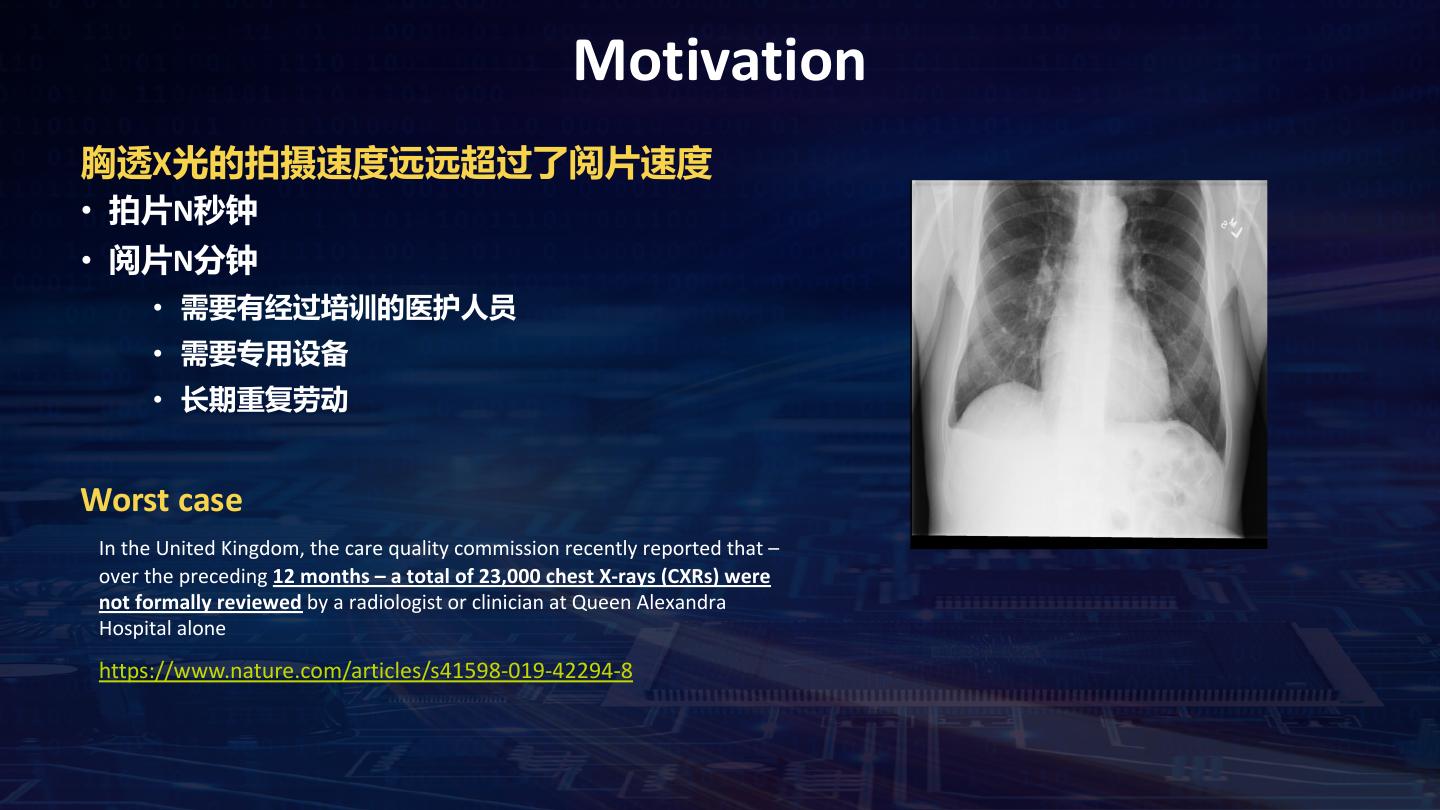 Motivation

胸透X光的拍摄速度远远超过了阅片速度

• 拍片N秒钟
• 阅片N分钟
  • 需要有经过培训的医护人员
  • 需要专用设备
  • 长期重复劳动

Worst case

In the United Kingdom, the care quality commission recently reported that – over the preceding 12 months – a total of 23,000 chest X-rays (CXRs) were not formally reviewed by a radiologist or clinician at Queen Alexandra Hospital alone

https://www.nature.com/articles/s41598-019-42294-8